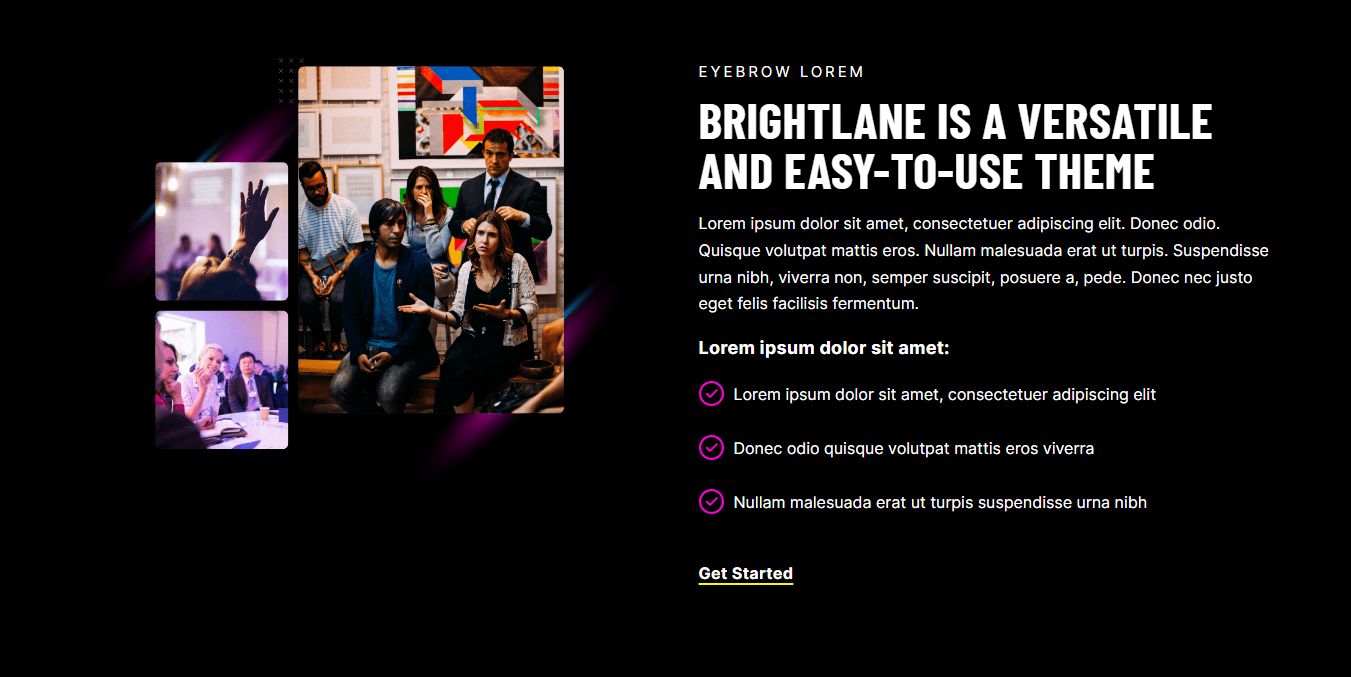 EYEBROW LOREM

BRIGHTLANE IS A VERSATILE AND EASY-TO-USE THEME

Lorem ipsum dolor sit amet, consectetuer adipiscing elit. Donec odio. Quisque volutpat mattis eros. Nullam malesuada erat ut turpis. Suspendisse urna nibh, viverra non, semper suscipit, posuere a, pede. Donec nec justo eget felis facilisis fermentum.

Lorem ipsum dolor sit amet:

Lorem ipsum dolor sit amet, consectetuer adipiscing elit

Donec odio quisque volutpat mattis eros viverra

Nullam malesuada erat ut turpis suspendisse urna nibh

Get Started